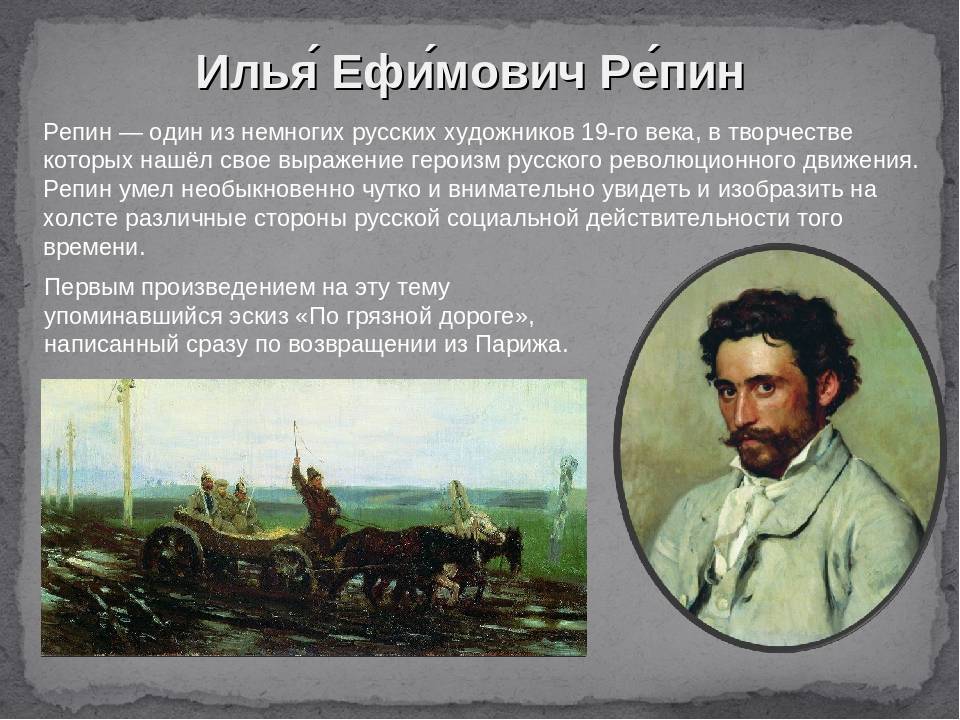 Илья́ Ефи́мович Ре́пин

Репин — один из немногих русских художников 19-го века, в творчестве которых нашёл свое выражение героизм русского революционного движения. Репин умел необыкновенно чутко и внимательно увидеть и изобразить на холсте различные стороны русской социальной действительности того времени.

Первым произведением на эту тему упоминавшийся эскиз «По грязной дороге», написанный сразу по возвращении из Парижа.